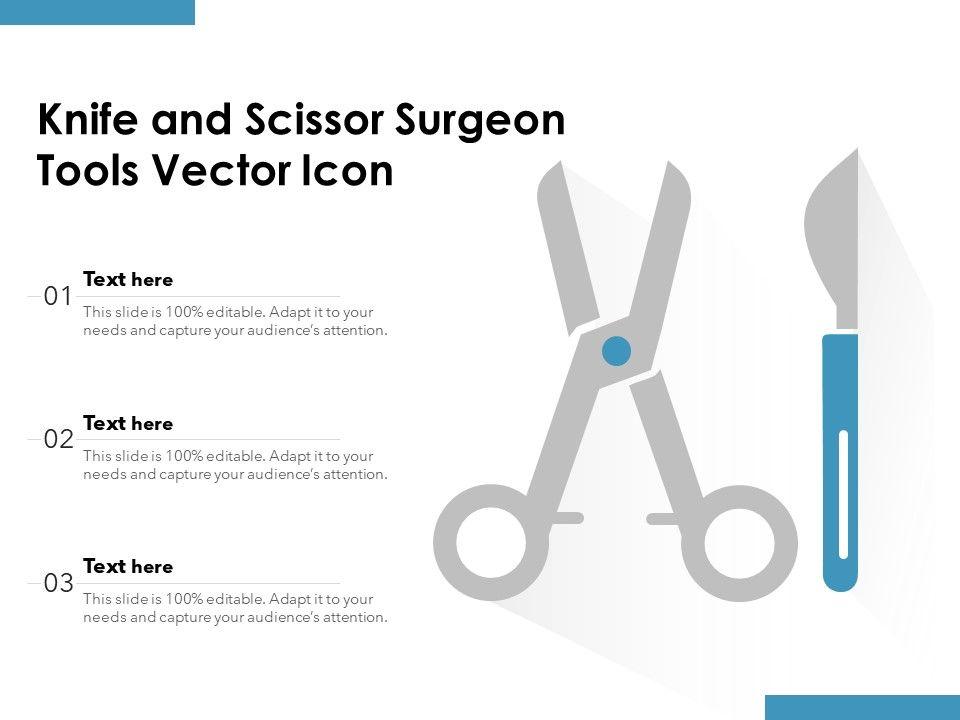 Knife and Scissor Surgeon Tools Vector Icon

01

Text here

This slide is 100% editable. Adapt it to your needs and capture your audience's attention.

02

Text here

This slide is 100% editable. Adapt it to your needs and capture your audience's attention.

03

Text here

This slide is 100% editable. Adapt it to your needs and capture your audience's attention.